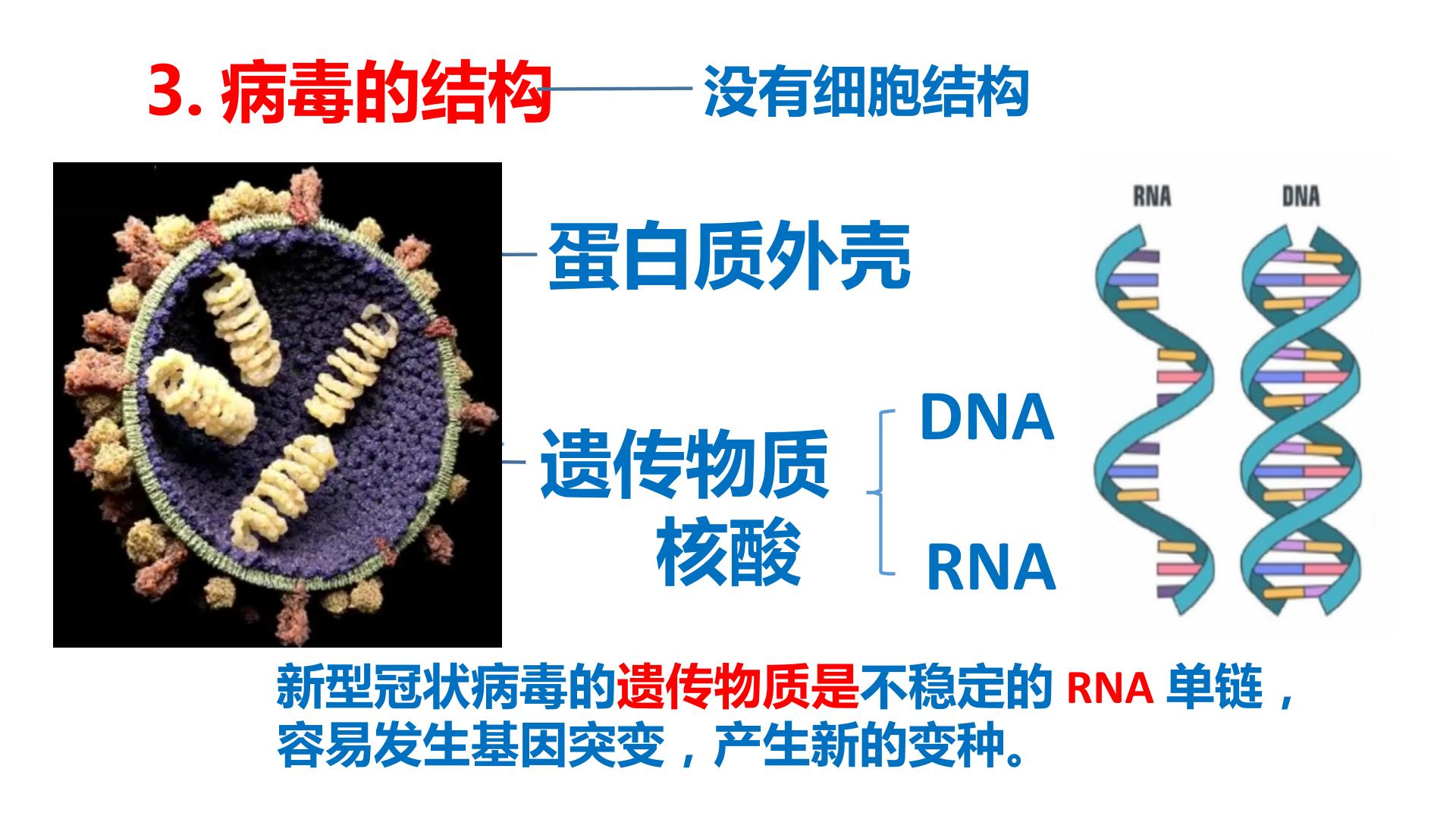 3. 病毒的结构 没有细胞结构

蛋白质外壳

遗传物质
核酸

DNA

RNA

RNA DNA

新型冠状病毒的遗传物质是不稳定的 RNA 单链，容易发生基因突变，产生新的变种。